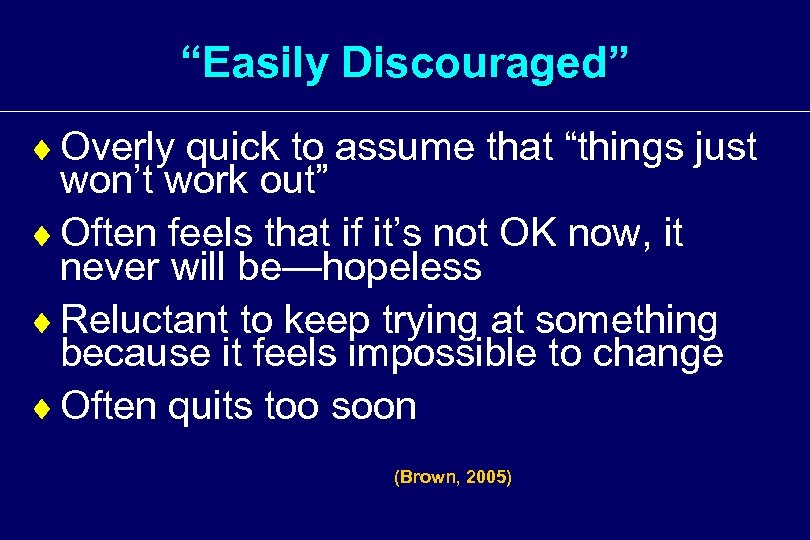 “Easily Discouraged”

♦ Overly quick to assume that “things just won’t work out”

♦ Often feels that if it’s not OK now, it never will be—hopeless

♦ Reluctant to keep trying at something because it feels impossible to change

♦ Often quits too soon

(Brown, 2005)